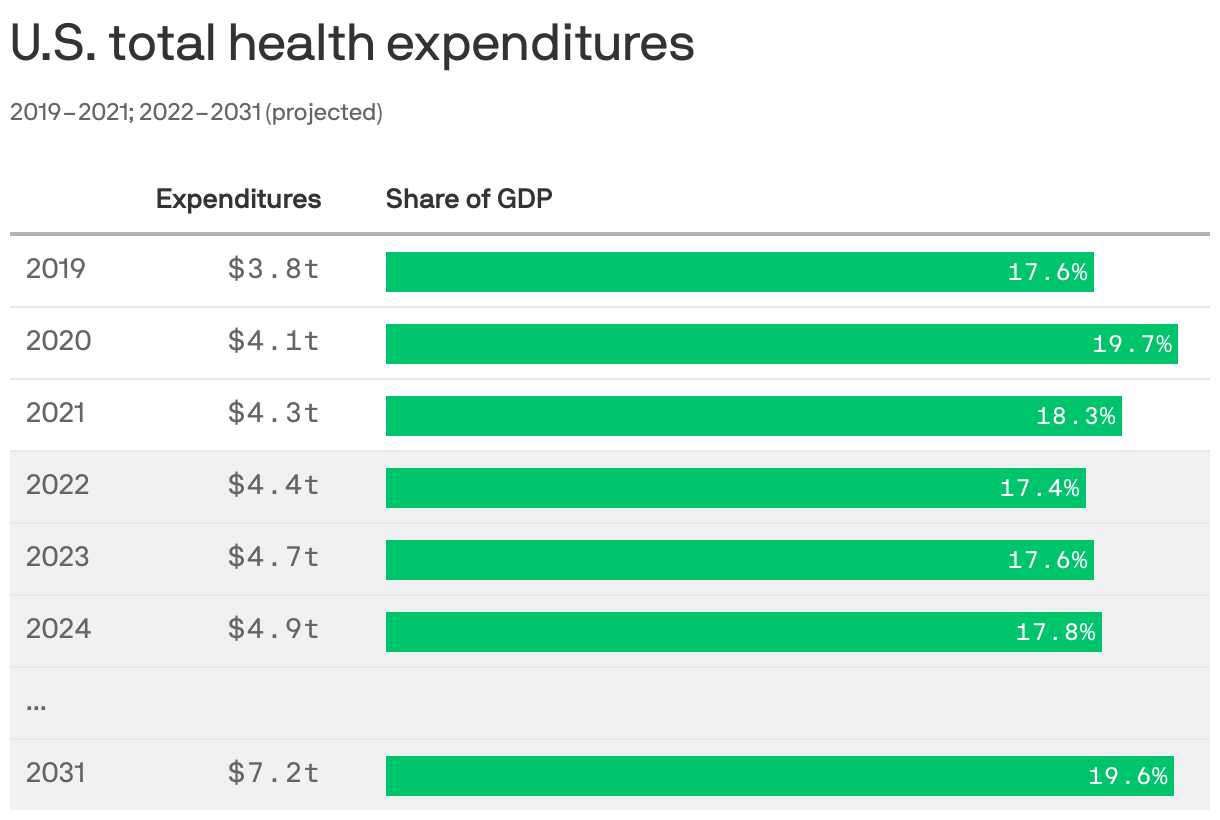 U.S. total health expenditures

2019–2021; 2022–2031 (projected)

| | Expenditures | Share of GDP |
|---|---|---|
| 2019 | \$3.8t | 17.6% |
| 2020 | \$4.1t | 19.7% |
| 2021 | \$4.3t | 18.3% |
| 2022 | \$4.4t | 17.4% |
| 2023 | \$4.7t | 17.6% |
| 2024 | \$4.9t | 17.8% |
| ... | | |
| 2031 | \$7.2t | 19.6% |